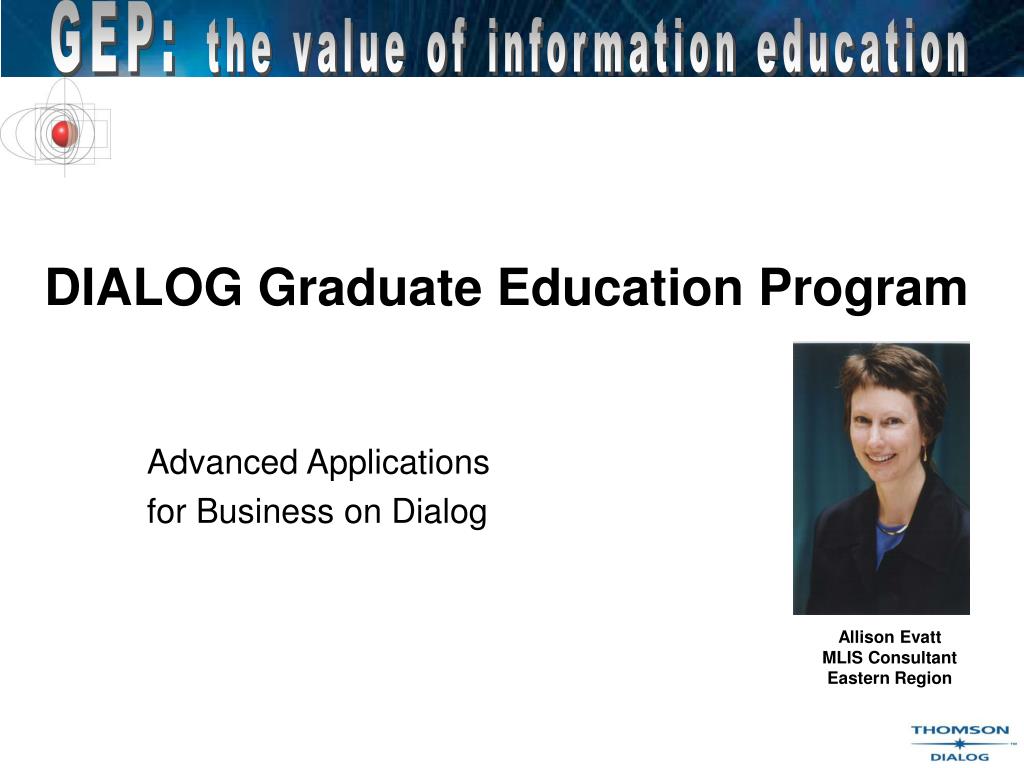 GEP: the value of information education

DIALOG Graduate Education Program

Advanced Applications
for Business on Dialog

Allison Evatt
MLIS Consultant
Eastern Region

THOMSON
DIALOG